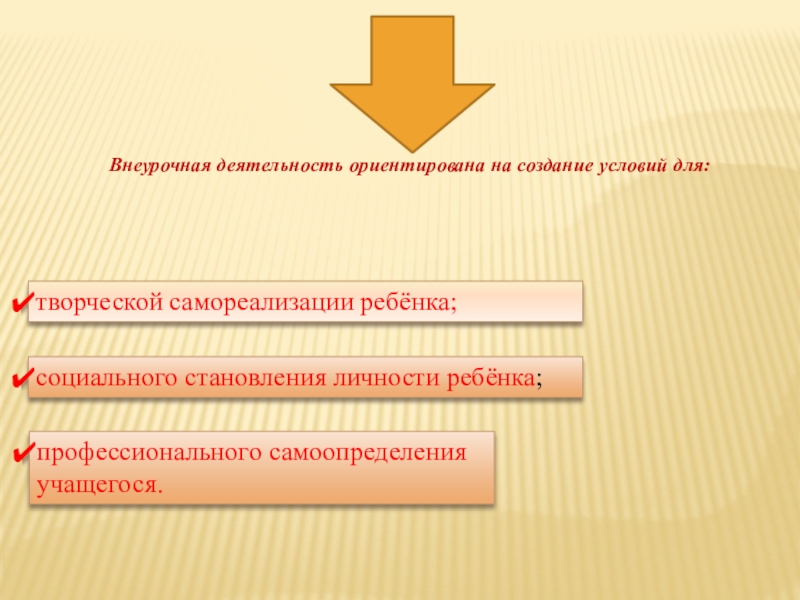 Внеурочная деятельность ориентирована на создание условий для:

✔творческой самореализации ребёнка;

✔социального становления личности ребёнка;

✔профессионального самоопределения учащегося.